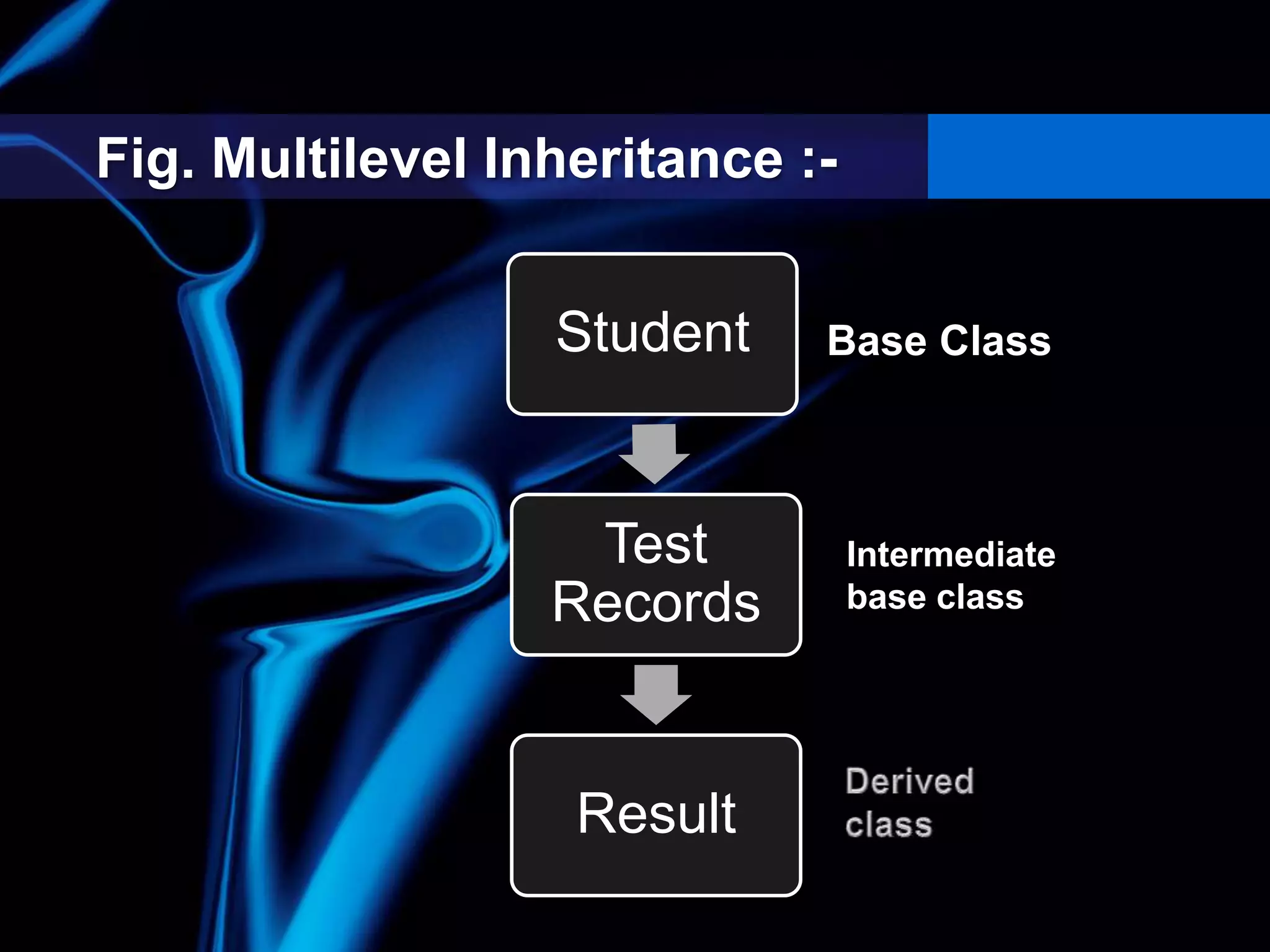 Fig. Multilevel Inheritance :-

Student

Base Class

Test Records

Intermediate base class

Result

Derived class